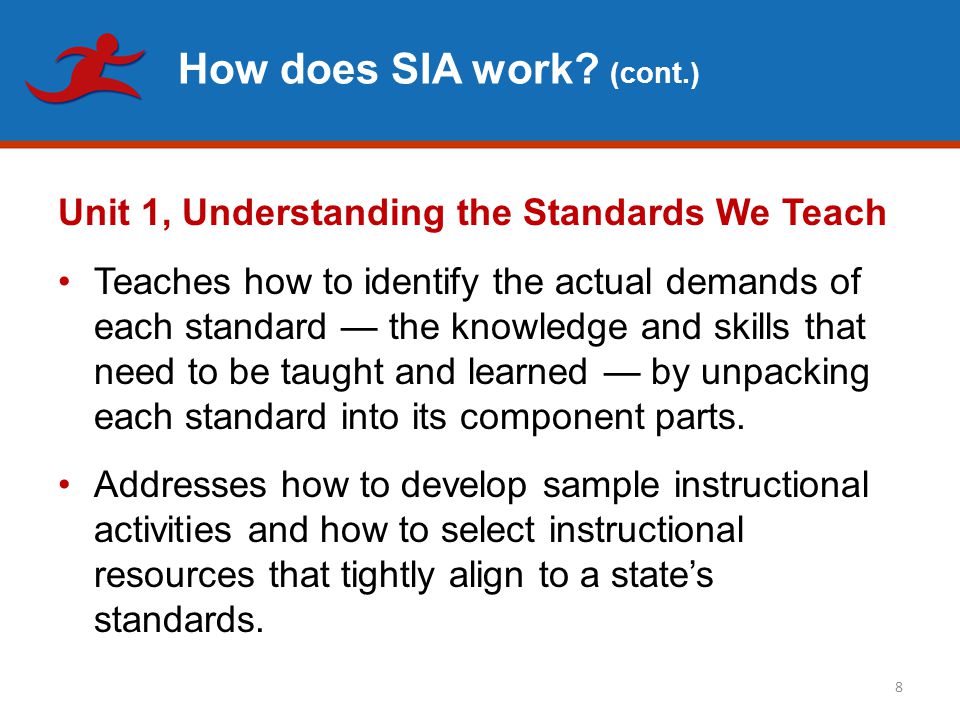 How does SIA work? (cont.)

Unit 1, Understanding the Standards We Teach

• Teaches how to identify the actual demands of each standard — the knowledge and skills that need to be taught and learned — by unpacking each standard into its component parts.

• Addresses how to develop sample instructional activities and how to select instructional resources that tightly align to a state's standards.

8